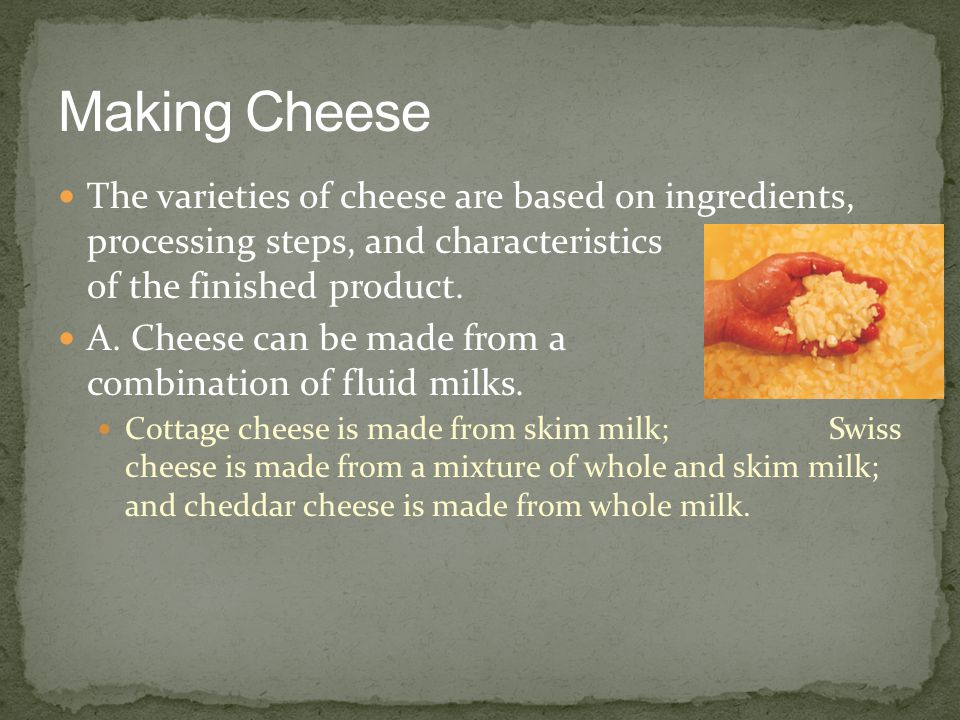 Making Cheese

The varieties of cheese are based on ingredients, processing steps, and characteristics of the finished product.

A. Cheese can be made from a combination of fluid milks.

Cottage cheese is made from skim milk; Swiss cheese is made from a mixture of whole and skim milk; and cheddar cheese is made from whole milk.